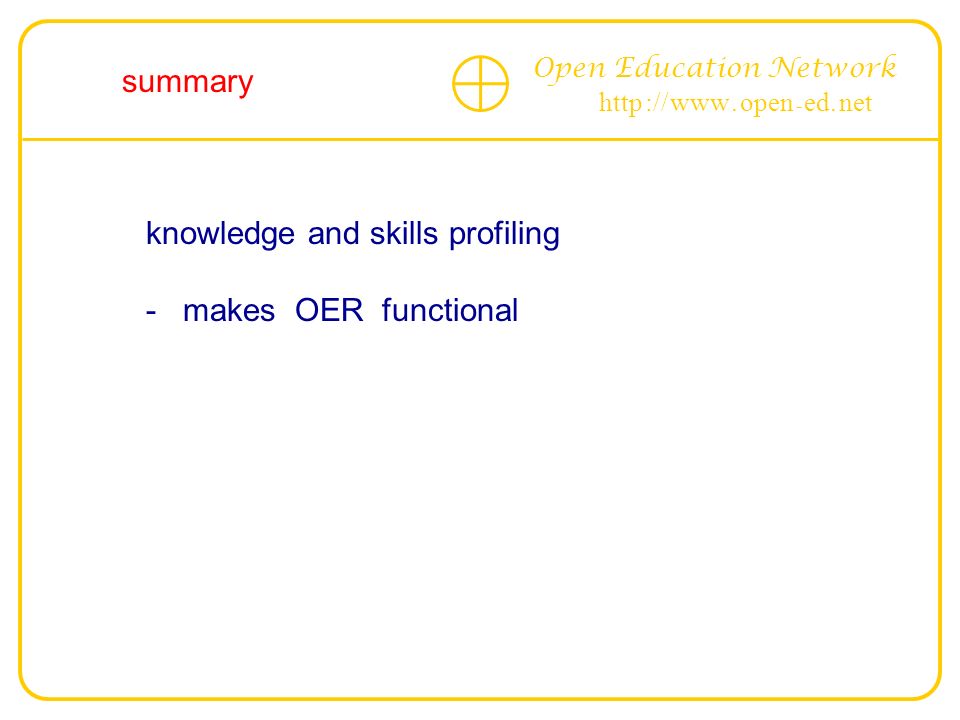 summary

Open Education Network
http://www.open-ed.net

knowledge and skills profiling

- makes OER functional